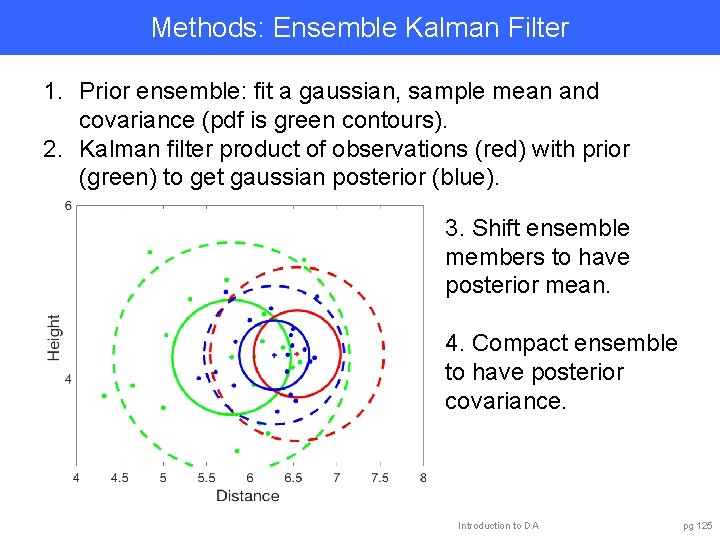 Methods: Ensemble Kalman Filter

1. Prior ensemble: fit a gaussian, sample mean and covariance (pdf is green contours).
2. Kalman filter product of observations (red) with prior (green) to get gaussian posterior (blue).

6
4
Height
4 4.5 5 5.5 6 6.5 7 7.5 8
Distance

3. Shift ensemble members to have posterior mean.

4. Compact ensemble to have posterior covariance.

Introduction to DA

pg 125